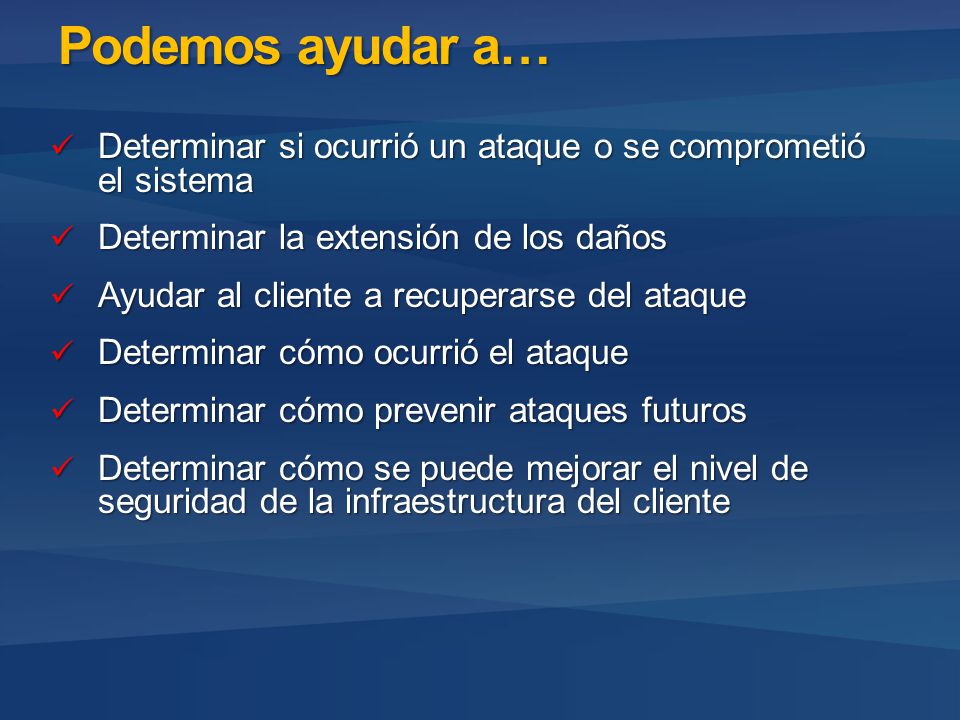 Podemos ayudar a…

✓ Determinar si ocurrió un ataque o se comprometió el sistema

✓ Determinar la extensión de los daños

✓ Ayudar al cliente a recuperarse del ataque

✓ Determinar cómo ocurrió el ataque

✓ Determinar cómo prevenir ataques futuros

✓ Determinar cómo se puede mejorar el nivel de seguridad de la infraestructura del cliente